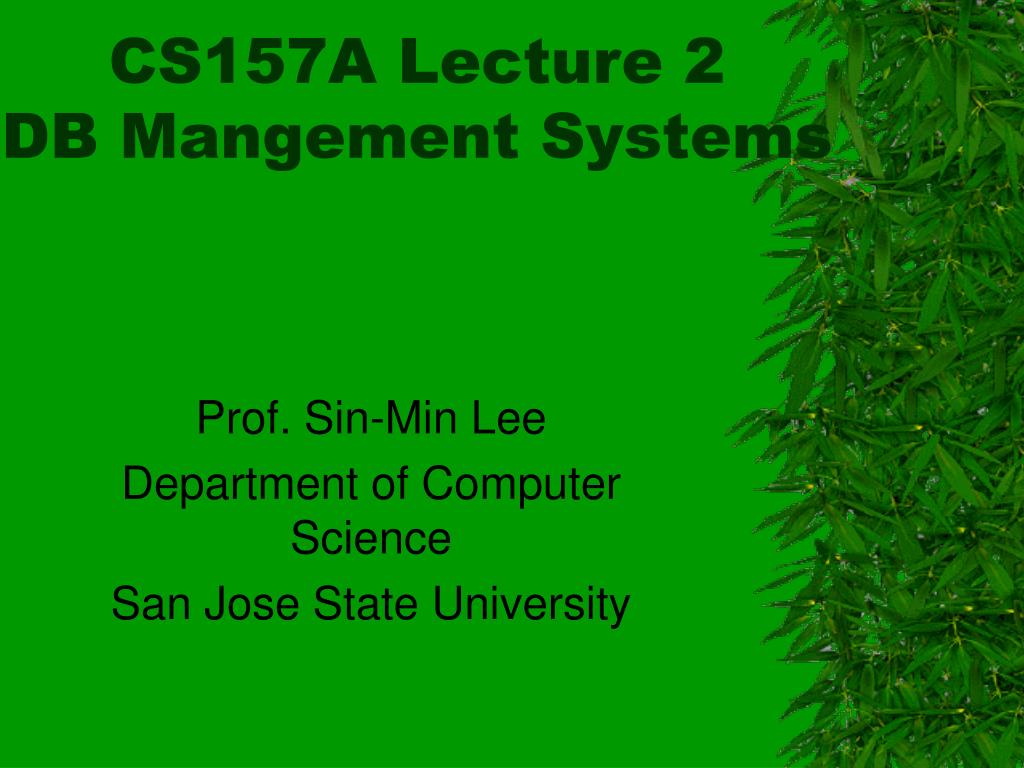 CS157A Lecture 2
DB Mangement Systems

Prof. Sin-Min Lee
Department of Computer Science
San Jose State University